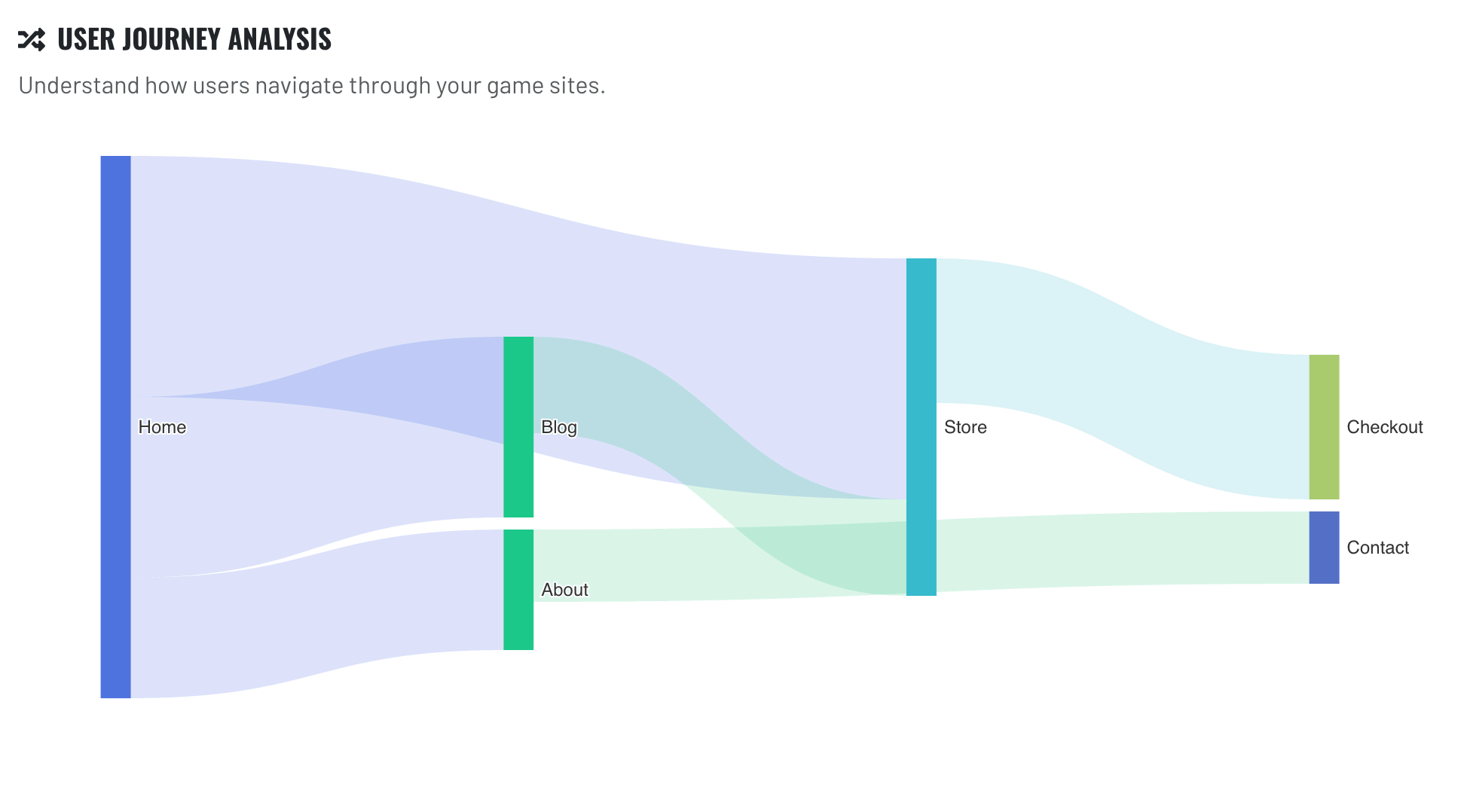 USER JOURNEY ANALYSIS

Understand how users navigate through your game sites.

Home

Blog

About

Store

Checkout

Contact